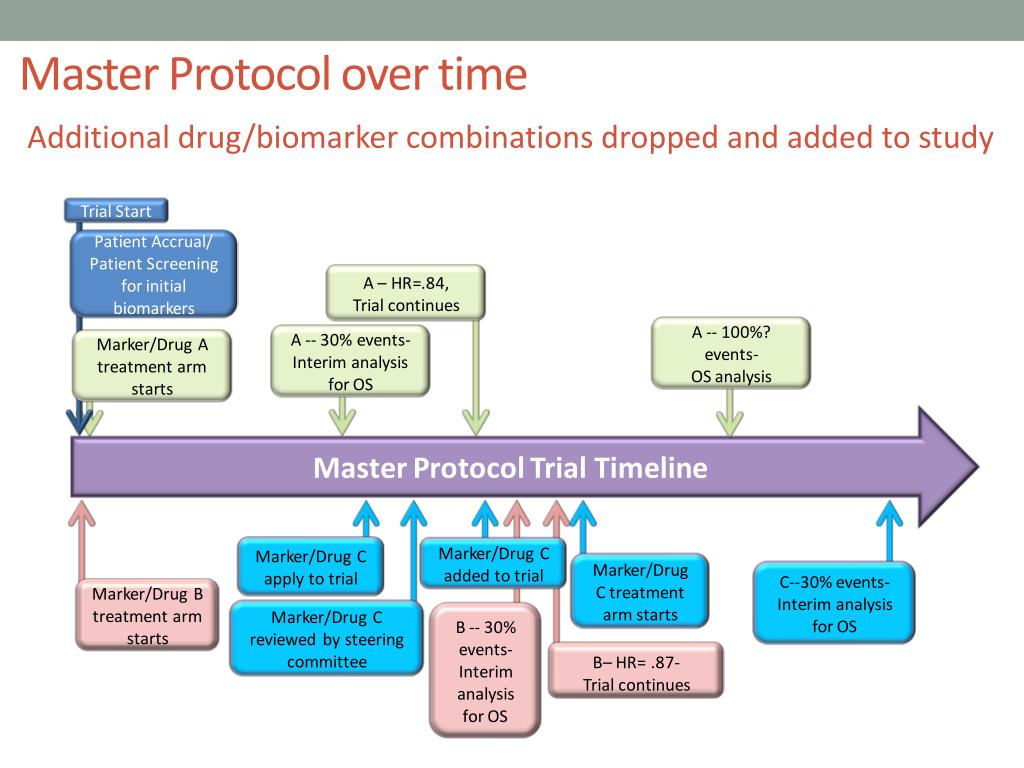 Master Protocol over time

Additional drug/biomarker combinations dropped and added to study

Trial Start

Patient Accrual/ Patient Screening for initial biomarkers

Marker/Drug A treatment arm starts

A -- 30% events- Interim analysis for OS

A – HR=.84, Trial continues

A -- 100%? events- OS analysis

Master Protocol Trial Timeline

Marker/Drug B treatment arm starts

Marker/Drug C apply to trial

Marker/Drug C reviewed by steering committee

Marker/Drug C added to trial

B -- 30% events- Interim analysis for OS

Marker/Drug C treatment arm starts

B– HR= .87- Trial continues

C--30% events- Interim analysis for OS